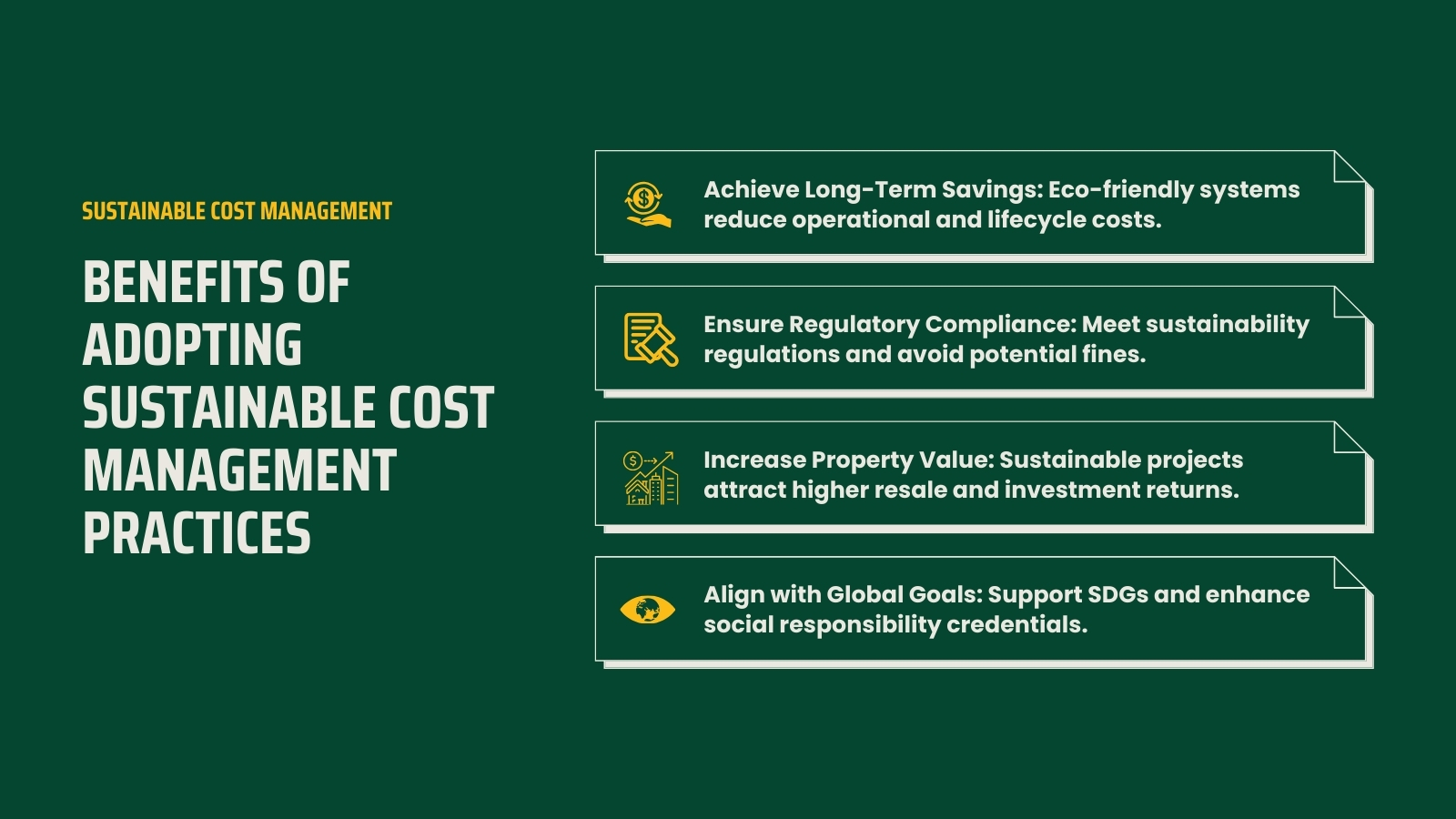 SUSTAINABLE COST MANAGEMENT

BENEFITS OF ADOPTING SUSTAINABLE COST MANAGEMENT PRACTICES

Achieve Long-Term Savings: Eco-friendly systems reduce operational and lifecycle costs.

Ensure Regulatory Compliance: Meet sustainability regulations and avoid potential fines.

Increase Property Value: Sustainable projects attract higher resale and investment returns.

Align with Global Goals: Support SDGs and enhance social responsibility credentials.